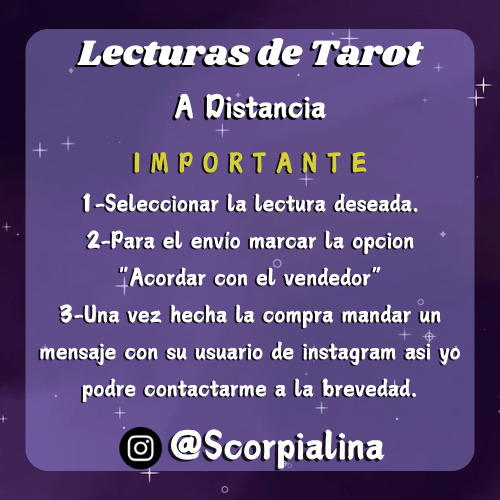 Lecturas de Tarot

A Distancia

IMPORTANTE

1-Seleccionar la lectura deseada.
2-Para el envío marcar la opcion "Acordar con el vendedor"
3-Una vez hecha la compra mandar un mensaje con su usuario de instagram asi yo podre contactarme a la brevedad.

@Scorpialina